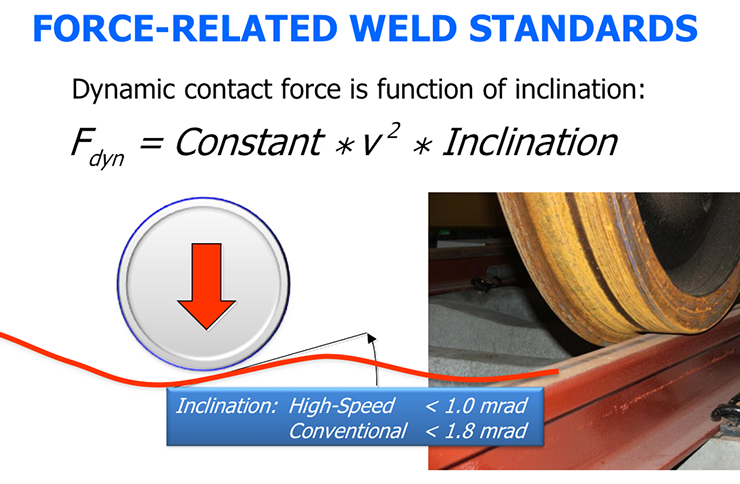 FORCE-RELATED WELD STANDARDS

Dynamic contact force is function of inclination:

$F_{dyn} = Constant * v^2 * Inclination$

Inclination: High-Speed < 1.0 mrad
Conventional < 1.8 mrad